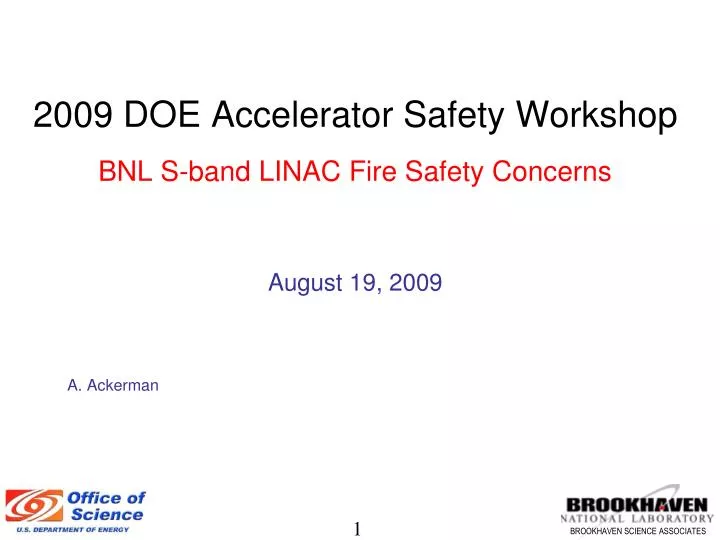 2009 DOE Accelerator Safety Workshop

BNL S-band LINAC Fire Safety Concerns

August 19, 2009

A. Ackerman

Office of Science
U.S. DEPARTMENT OF ENERGY

1

BROOKHAVEN
NATIONAL LABORATORY
BROOKHAVEN SCIENCE ASSOCIATES